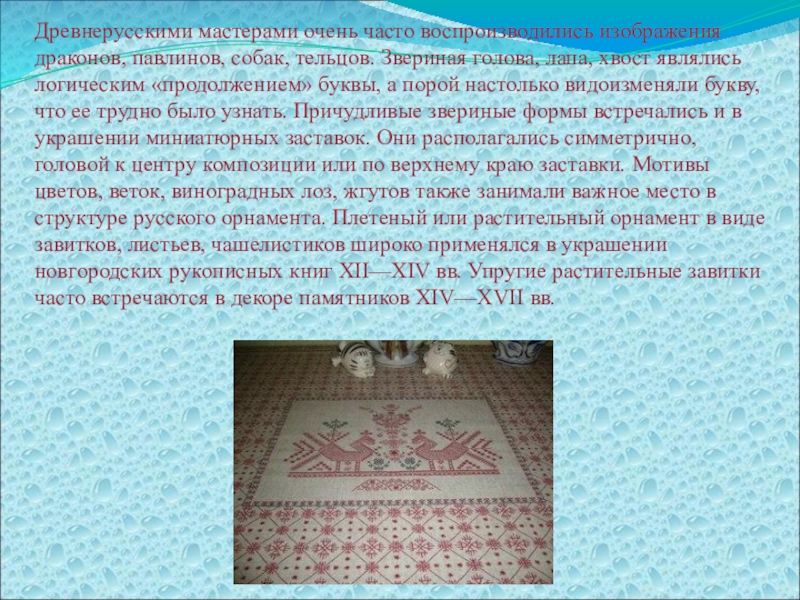 Древнерусскими мастерами очень часто воспроизводились изображения драконов, павлинов, собак, тельцов. Звериная голова, лапа, хвост являлись логическим «продолжением» буквы, а порой настолько видоизменяли букву, что ее трудно было узнать. Причудливые звериные формы встречались и в украшении миниатюрных заставок. Они располагались симметрично, головой к центру композиции или по верхнему краю заставки. Мотивы цветов, веток, виноградных лоз, жгутов также занимали важное место в структуре русского орнамента. Плетеный или растительный орнамент в виде завитков, листьев, чашелистиков широко применялся в украшении новгородских рукописных книг XII—XIV вв. Упругие растительные завитки часто встречаются в декоре памятников XIV—XVII вв.